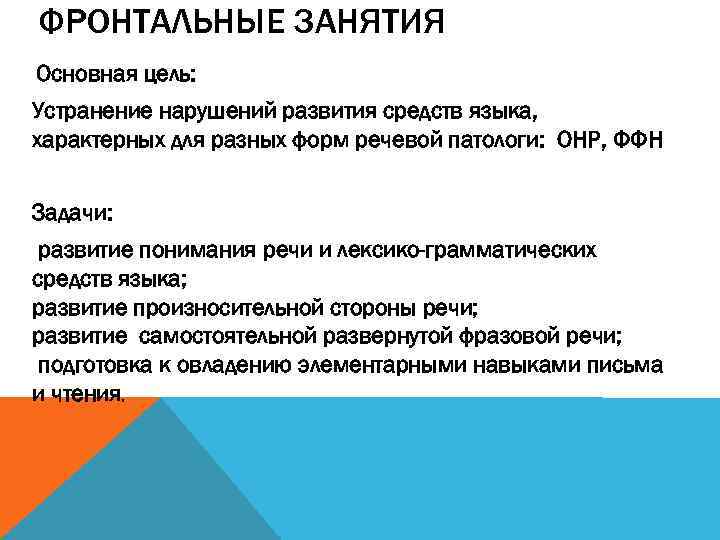 ФРОНТАЛЬНЫЕ ЗАНЯТИЯ

Основная цель:

Устранение нарушений развития средств языка, характерных для разных форм речевой патологи: ОНР, ФФН

Задачи:

развитие понимания речи и лексико-грамматических средств языка;
развитие произносительной стороны речи;
развитие самостоятельной развернутой фразовой речи;
подготовка к овладению элементарными навыками письма и чтения.